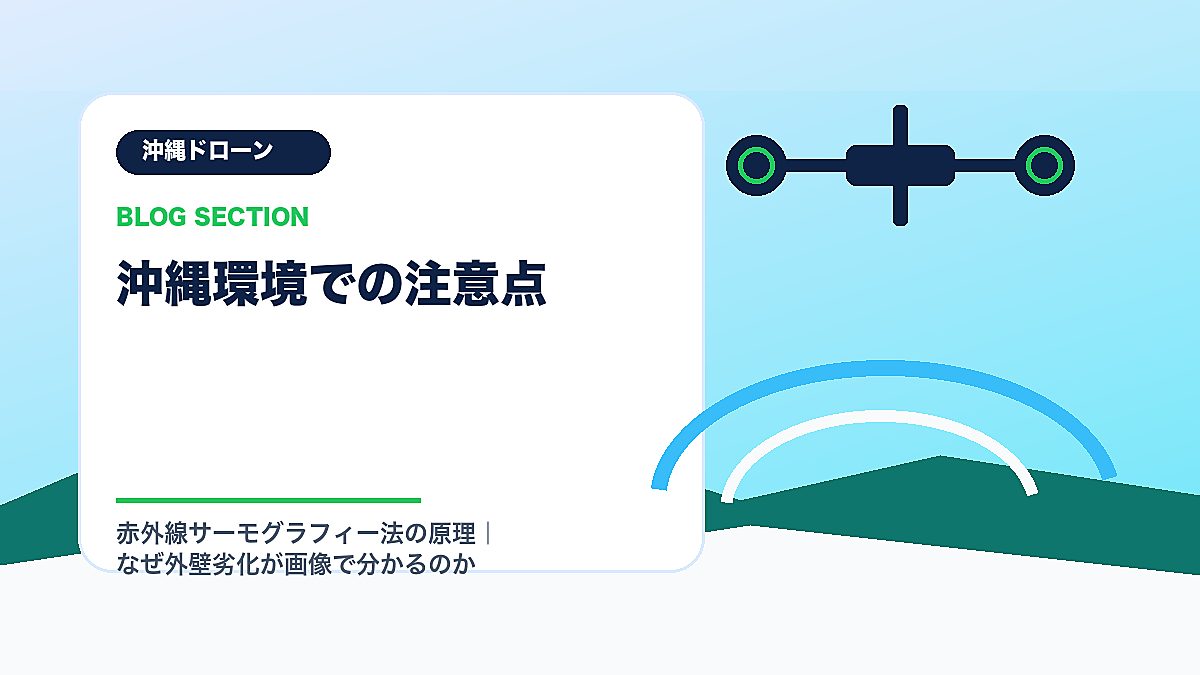 沖縄ドローン

BLOG SECTION

沖縄環境での注意点

赤外線サーモグラフィー法の原理｜なぜ外壁劣化が画像で分かるのか